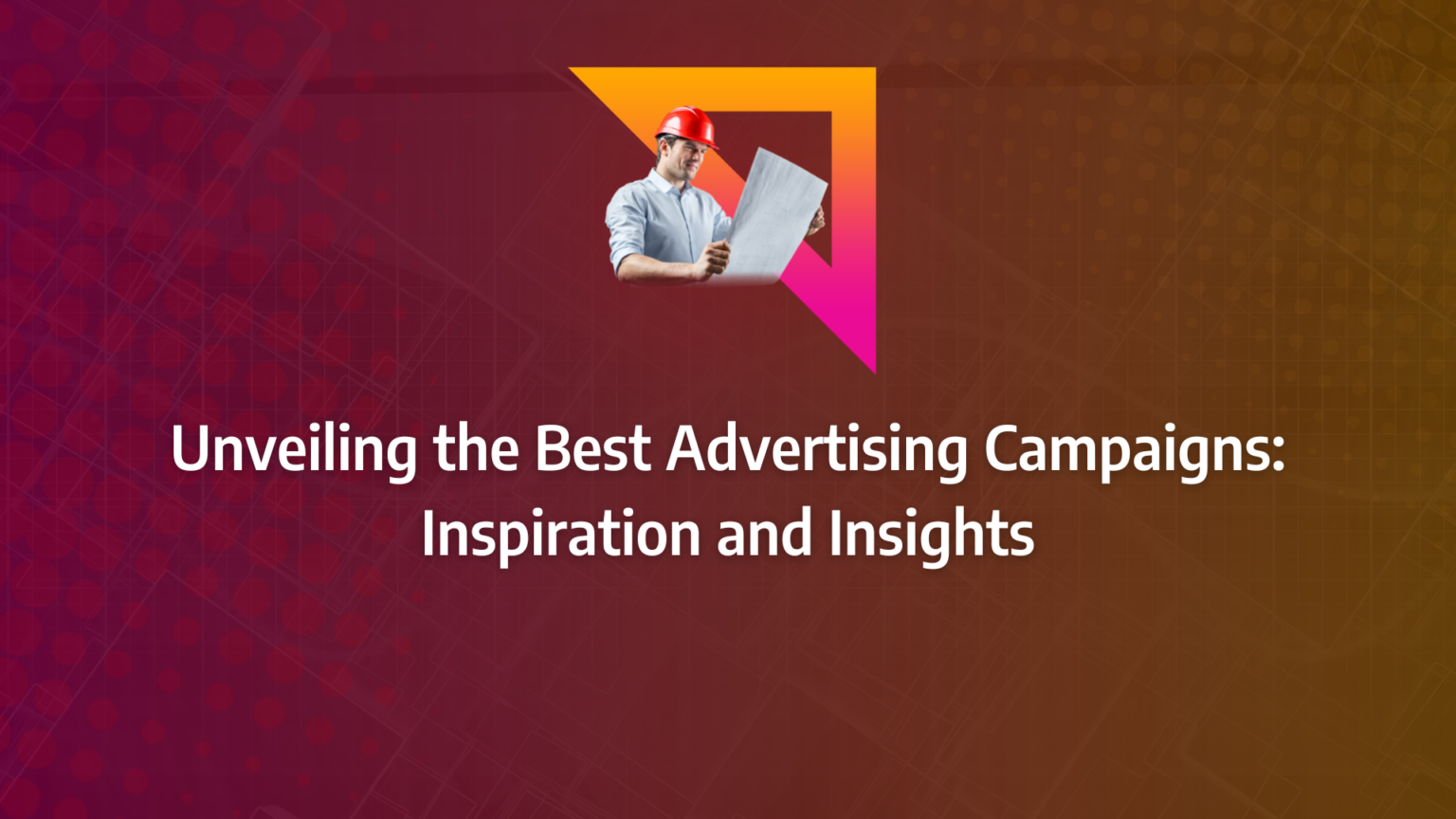 Unveiling the Best Advertising Campaigns: Inspiration and Insights